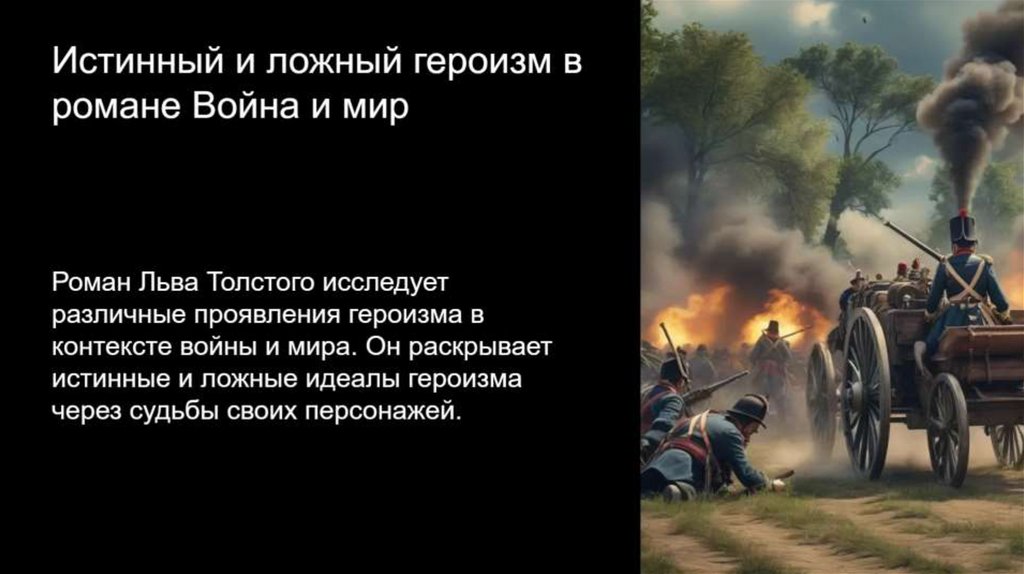 Истинный и ложный героизм в романе Война и мир

Роман Льва Толстого исследует различные проявления героизма в контексте войны и мира. Он раскрывает истинные и ложные идеалы героизма через судьбы своих персонажей.